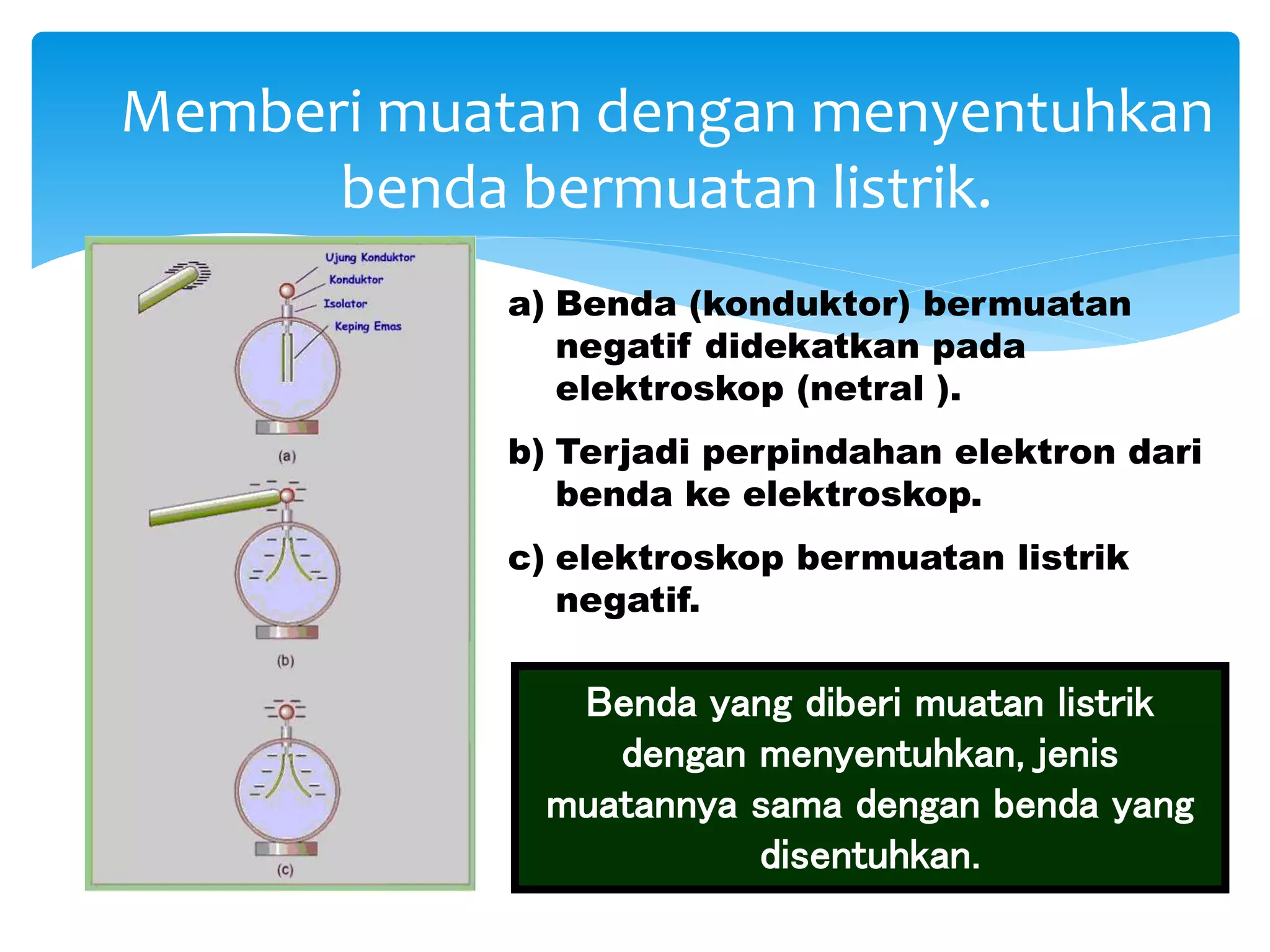 Memberi muatan dengan menyentuhkan benda bermuatan listrik.

Ujung Konduktor
Konduktor
Isolator
Keping Emas

(a)

(b)

(c)

a) Benda (konduktor) bermuatan negatif didekatkan pada elektroskop (netral ).

b) Terjadi perpindahan elektron dari benda ke elektroskop.

c) elektroskop bermuatan listrik negatif.

Benda yang diberi muatan listrik dengan menyentuhkan, jenis muatannya sama dengan benda yang disentuhkan.